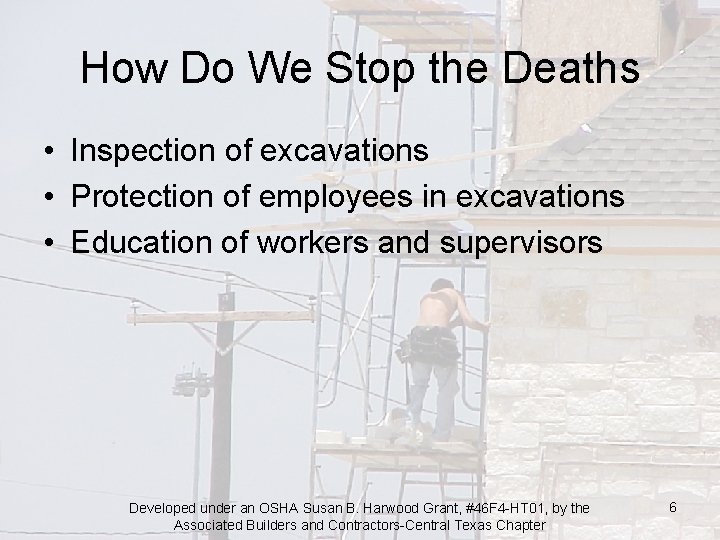 How Do We Stop the Deaths

• Inspection of excavations
• Protection of employees in excavations
• Education of workers and supervisors

Developed under an OSHA Susan B. Harwood Grant, #46F4-HT01, by the Associated Builders and Contractors-Central Texas Chapter

6